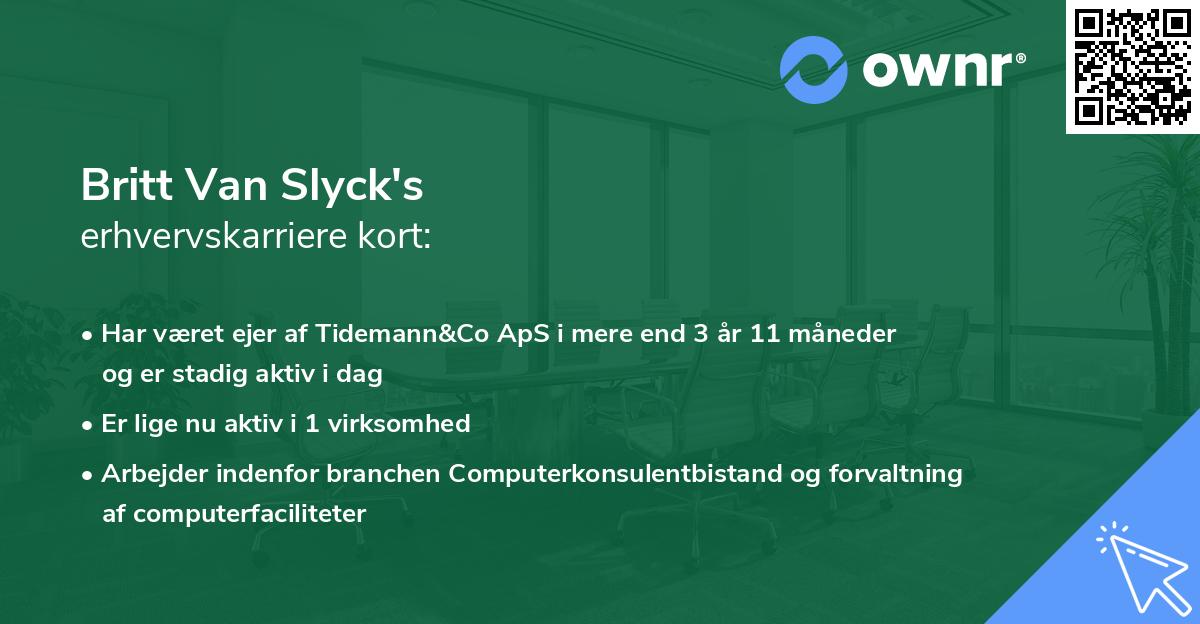 ownr®

Britt Van Slyck's
erhvervskarriere kort:

• Har været ejer af Tidemann&Co ApS i mere end 3 år 11 måneder og er stadig aktiv i dag

• Er lige nu aktiv i 1 virksomhed

• Arbejder indenfor branchen Computerkonsulentbistand og forvaltning af computerfaciliteter